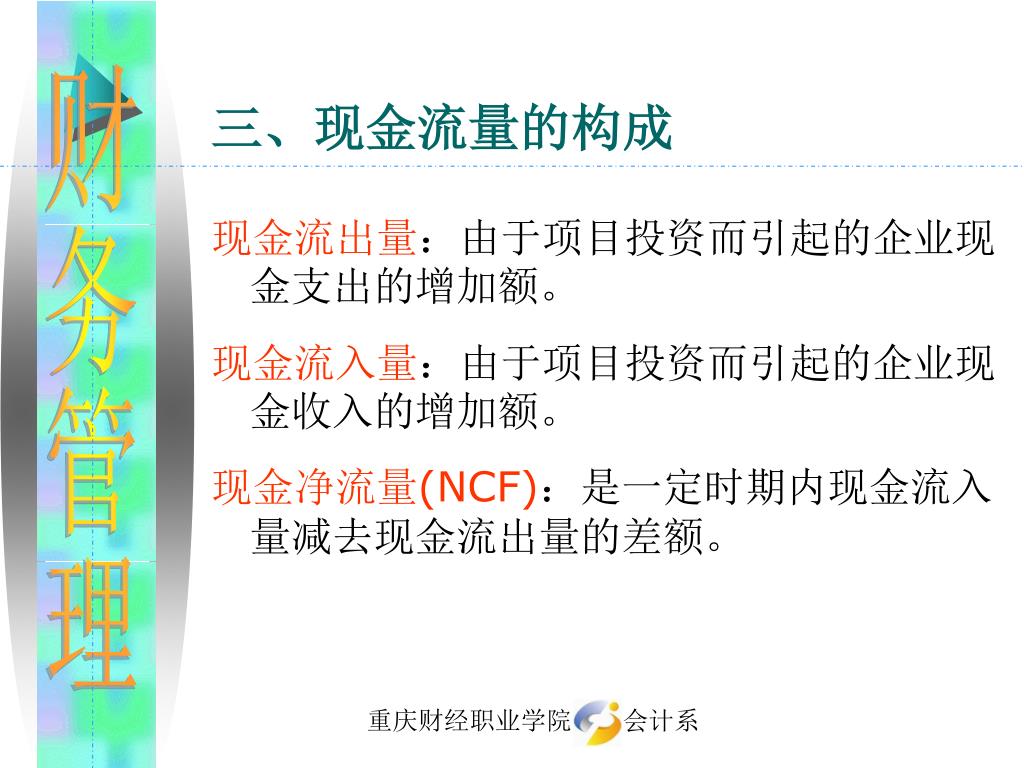 财务管理

三、现金流量的构成

现金流出量：由于项目投资而引起的企业现金支出的增加额。

现金流入量：由于项目投资而引起的企业现金收入的增加额。

现金净流量(NCF)：是一定时期内现金流入量减去现金流出量的差额。

重庆财经职业学院 会计系